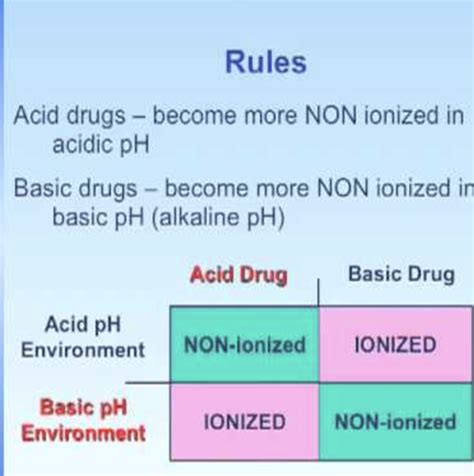 Rules

Acid drugs – become more NON ionized in acidic pH

Basic drugs – become more NON ionized in basic pH (alkaline pH)

| | Acid Drug | Basic Drug |
|---|---|---|
| Acid pH Environment | NON-ionized | IONIZED |
| Basic pH Environment | IONIZED | NON-ionized |